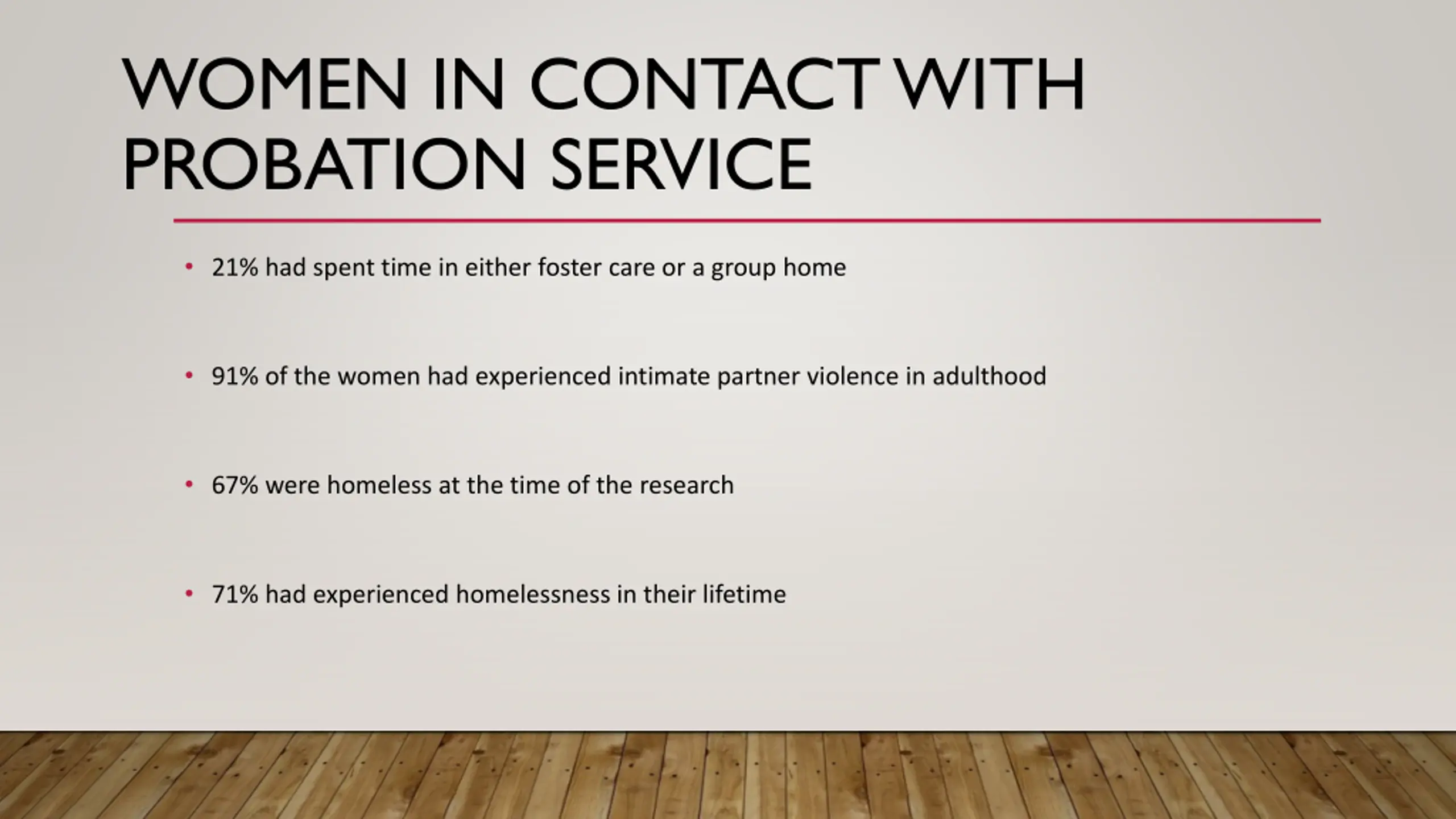 WOMEN IN CONTACT WITH PROBATION SERVICE

• 21% had spent time in either foster care or a group home

• 91% of the women had experienced intimate partner violence in adulthood

• 67% were homeless at the time of the research

• 71% had experienced homelessness in their lifetime